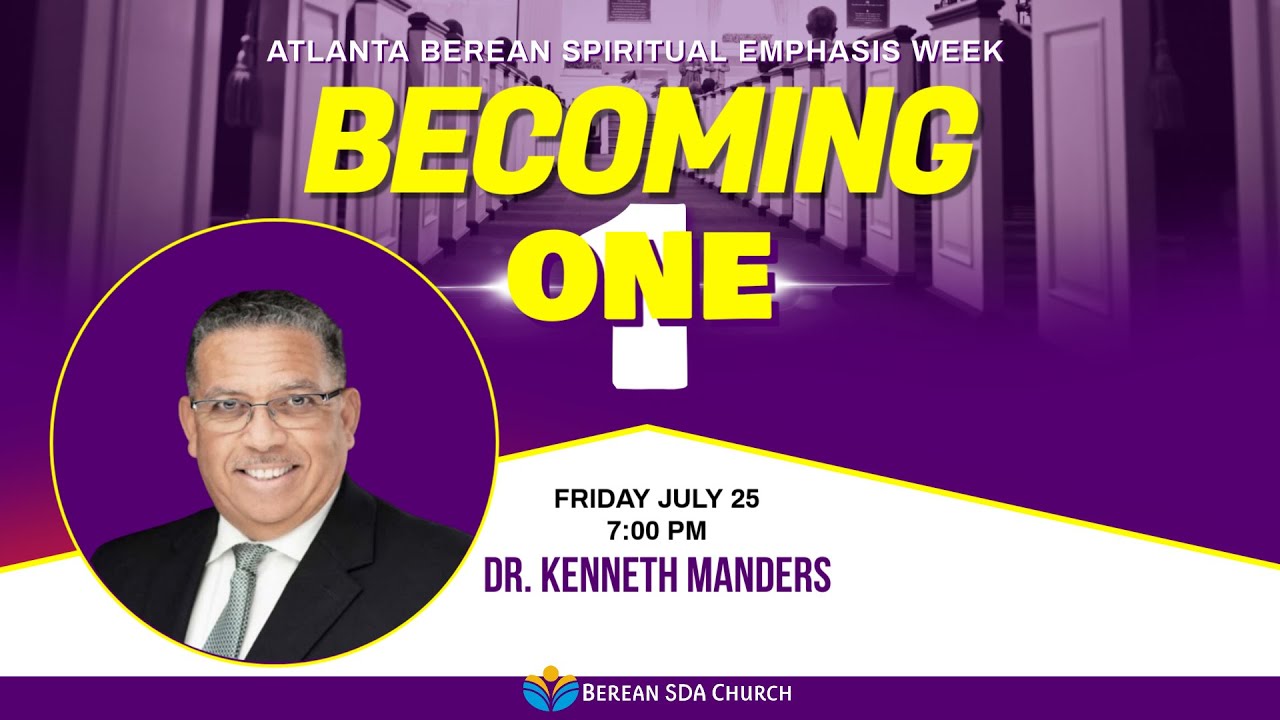 ATLANTA BEREAN SPIRITUAL EMPHASIS WEEK

BECOMING

ONE

1

FRIDAY JULY 25
7:00 PM

DR. KENNETH MANDERS

BEREAN SDA CHURCH